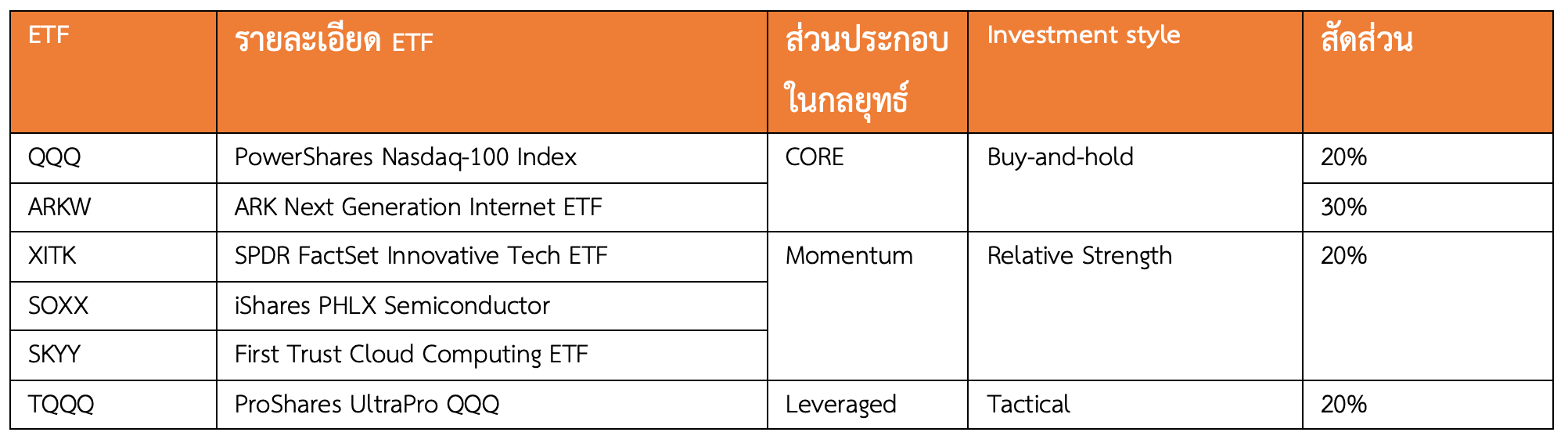 | ETF | รายละเอียด ETF | ส่วนประกอบในกลยุทธ์ | Investment style | สัดส่วน |
|---|---|---|---|---|
| QQQ | PowerShares Nasdaq-100 Index | CORE | Buy-and-hold | 20% |
| ARKW | ARK Next Generation Internet ETF | | | 30% |
| XITK | SPDR FactSet Innovative Tech ETF | Momentum | Relative Strength | 20% |
| SOXX | iShares PHLX Semiconductor | | | |
| SKYY | First Trust Cloud Computing ETF | | | |
| TQQQ | ProShares UltraPro QQQ | Leveraged | Tactical | 20% |